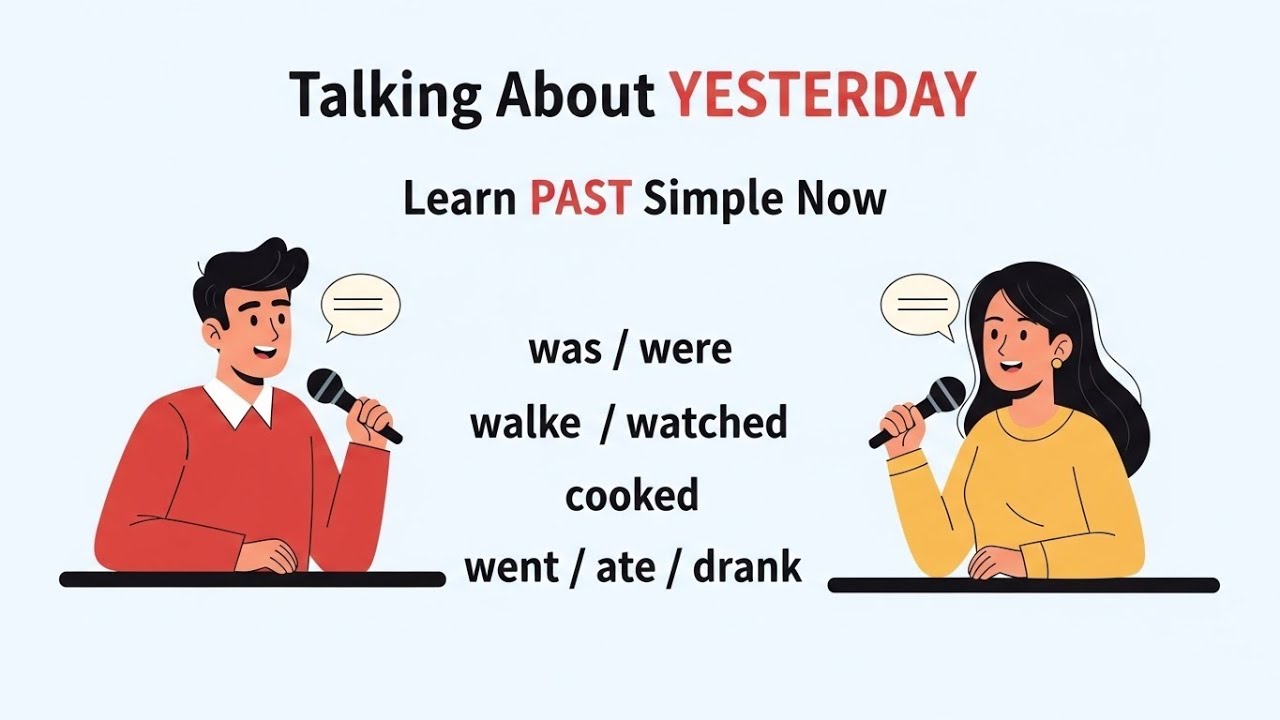 Talking About YESTERDAY

Learn PAST Simple Now

was / were
walke / watched
cooked
went / ate / drank